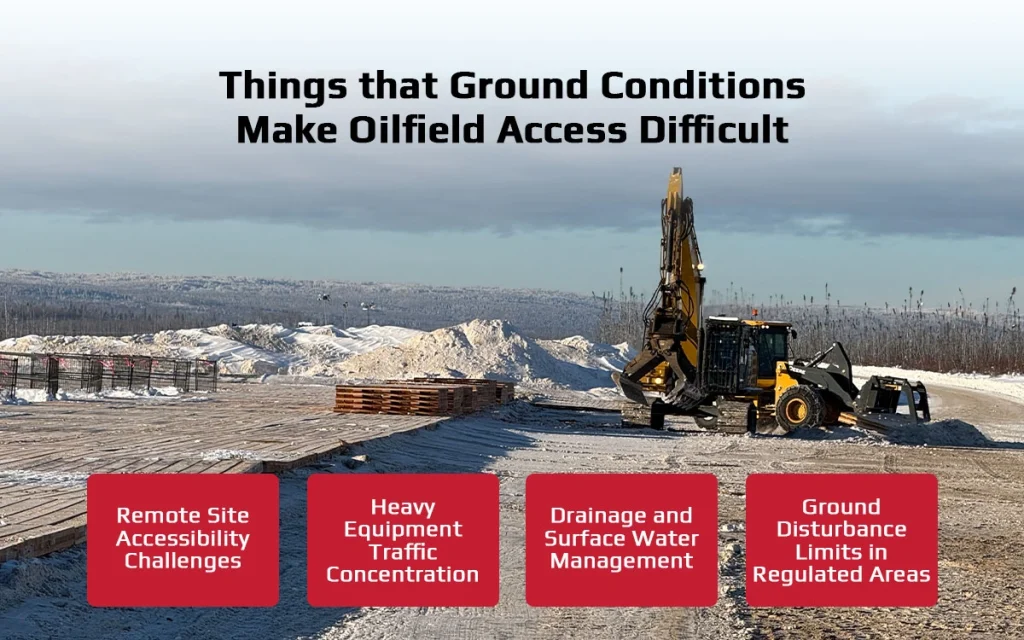 Things that Ground Conditions Make Oilfield Access Difficult

Remote Site Accessibility Challenges

Heavy Equipment Traffic Concentration

Drainage and Surface Water Management

Ground Disturbance Limits in Regulated Areas